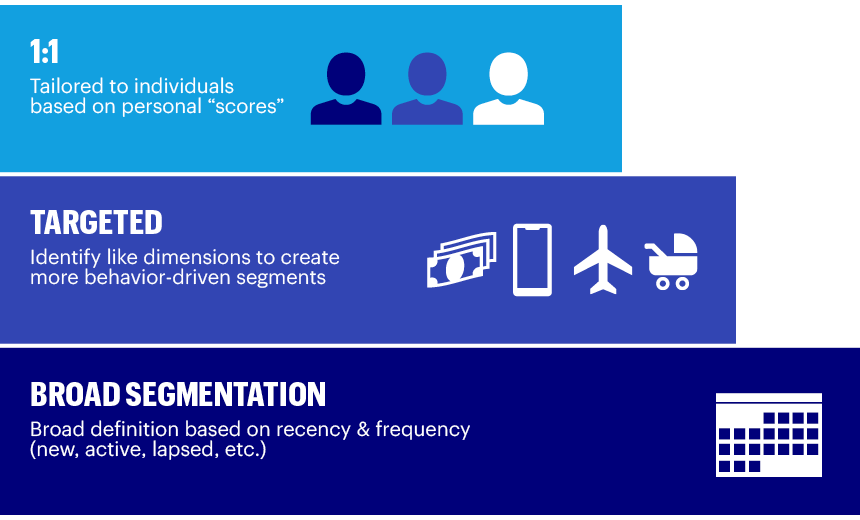 1:1

Tailored to individuals based on personal “scores”

TARGETED

Identify like dimensions to create more behavior-driven segments

BROAD SEGMENTATION

Broad definition based on recency & frequency (new, active, lapsed, etc.)